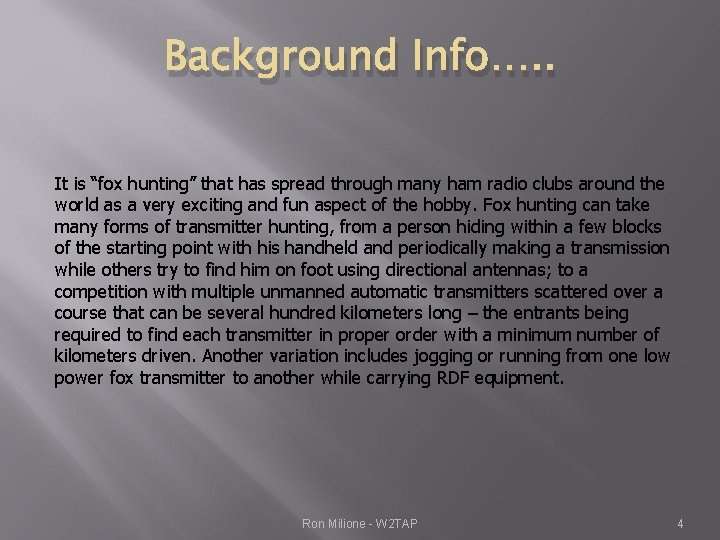 Background Info…..

It is "fox hunting" that has spread through many ham radio clubs around the world as a very exciting and fun aspect of the hobby. Fox hunting can take many forms of transmitter hunting, from a person hiding within a few blocks of the starting point with his handheld and periodically making a transmission while others try to find him on foot using directional antennas; to a competition with multiple unmanned automatic transmitters scattered over a course that can be several hundred kilometers long – the entrants being required to find each transmitter in proper order with a minimum number of kilometers driven. Another variation includes jogging or running from one low power fox transmitter to another while carrying RDF equipment.

Ron Milione - W2TAP

4